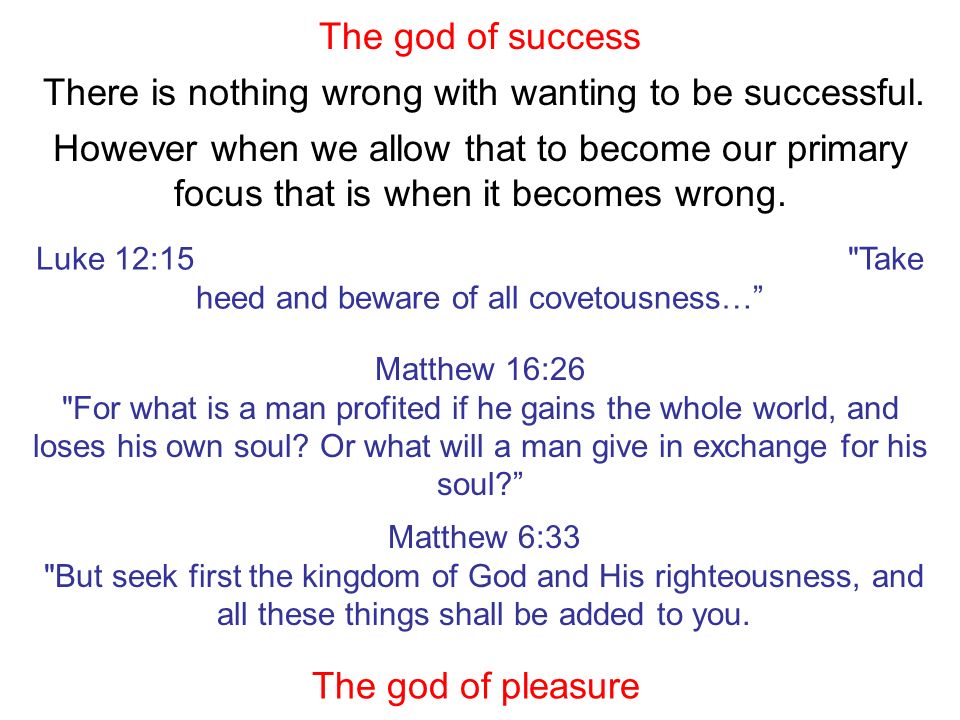 The god of success

There is nothing wrong with wanting to be successful.

However when we allow that to become our primary focus that is when it becomes wrong.

Luke 12:15 "Take heed and beware of all covetousness…”

Matthew 16:26
"For what is a man profited if he gains the whole world, and loses his own soul? Or what will a man give in exchange for his soul?”

Matthew 6:33
"But seek first the kingdom of God and His righteousness, and all these things shall be added to you.

The god of pleasure